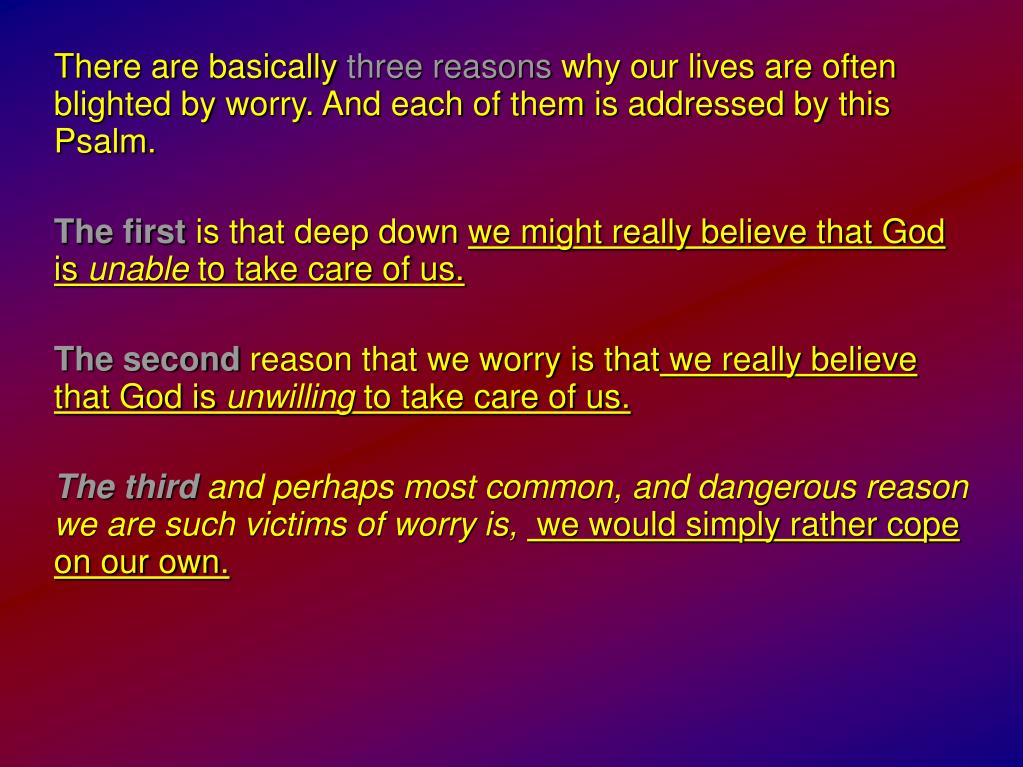 There are basically three reasons why our lives are often blighted by worry. And each of them is addressed by this Psalm.

The first is that deep down we might really believe that God is unable to take care of us.

The second reason that we worry is that we really believe that God is unwilling to take care of us.

The third and perhaps most common, and dangerous reason we are such victims of worry is, we would simply rather cope on our own.